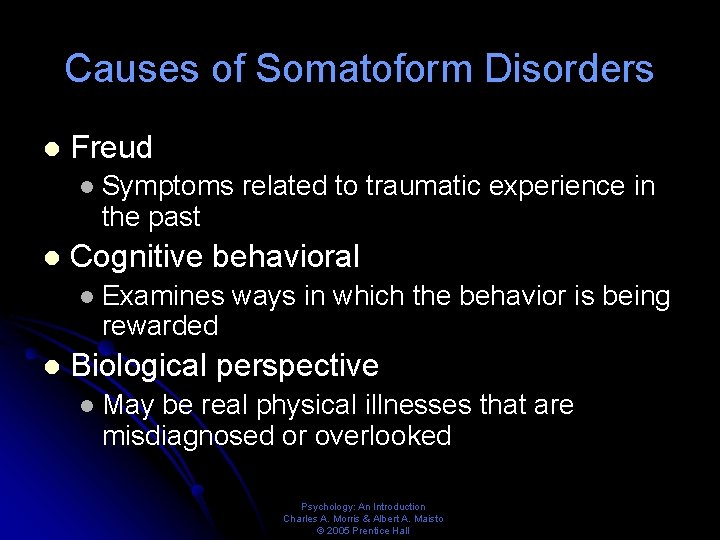 Causes of Somatoform Disorders

Freud

Symptoms related to traumatic experience in the past

Cognitive behavioral

Examines ways in which the behavior is being rewarded

Biological perspective

May be real physical illnesses that are misdiagnosed or overlooked

Psychology: An Introduction
Charles A. Morris & Albert A. Maisto
© 2005 Prentice Hall